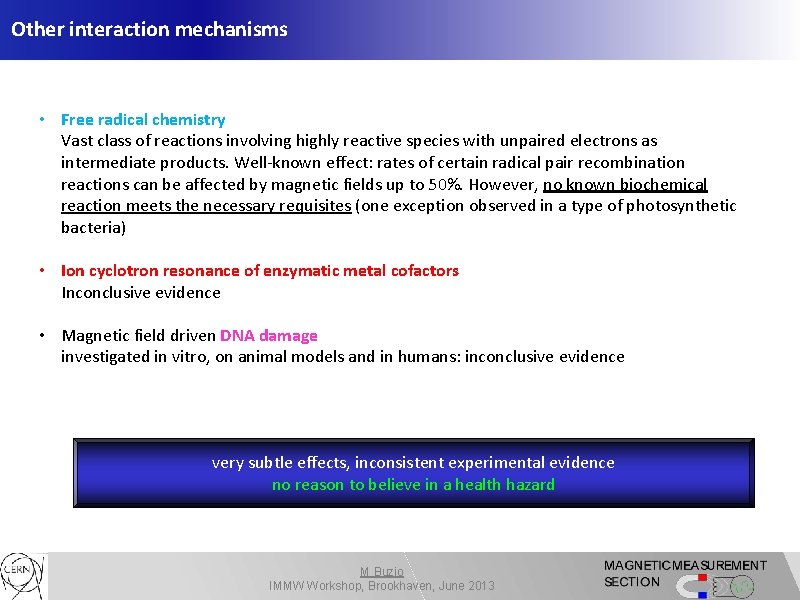 Other interaction mechanisms

• Free radical chemistry
Vast class of reactions involving highly reactive species with unpaired electrons as intermediate products. Well-known effect: rates of certain radical pair recombination reactions can be affected by magnetic fields up to 50%. However, no known biochemical reaction meets the necessary requisites (one exception observed in a type of photosynthetic bacteria)

• Ion cyclotron resonance of enzymatic metal cofactors
Inconclusive evidence

• Magnetic field driven DNA damage
investigated in vitro, on animal models and in humans: inconclusive evidence

very subtle effects, inconsistent experimental evidence
no reason to believe in a health hazard

CERN

M. Buzio
IMMW Workshop, Brookhaven, June 2013

MAGNETIC MEASUREMENT SECTION